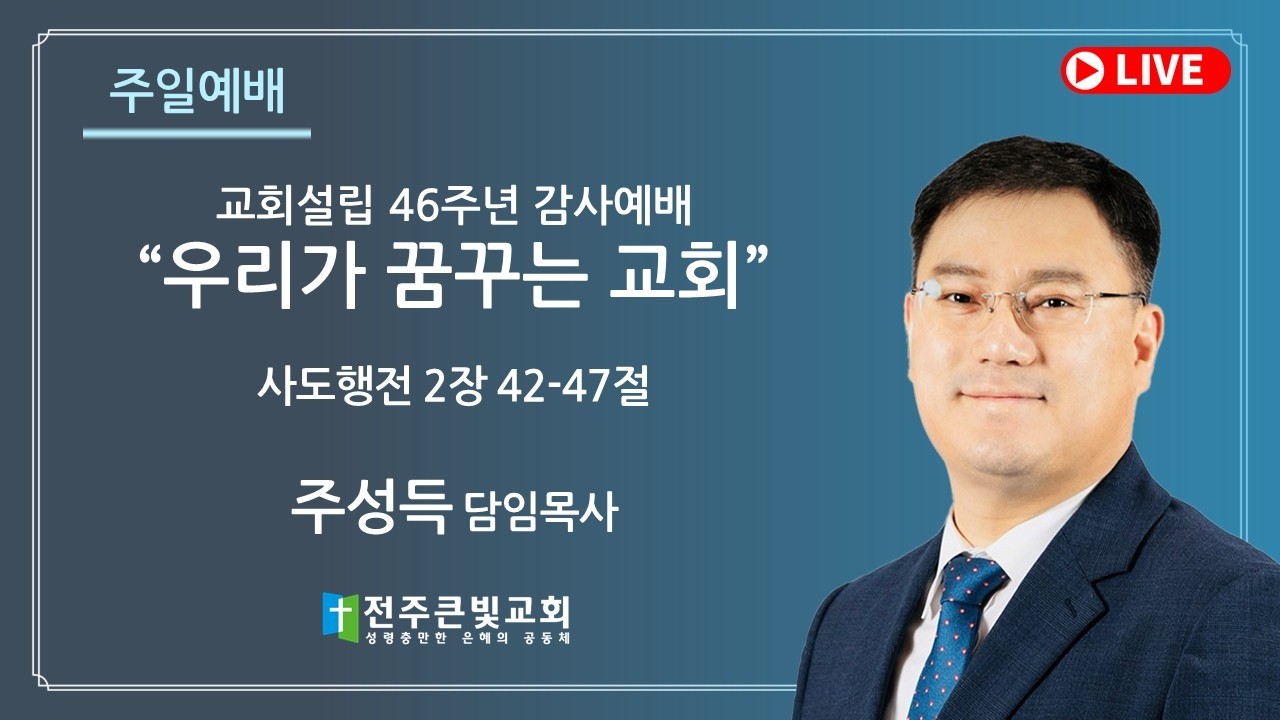 주일예배

LIVE

교회설립 46주년 감사예배
“우리가 꿈꾸는 교회”

사도행전 2장 42-47절

주성득 담임목사

전주큰빛교회
성령충만한 은혜의 공동체